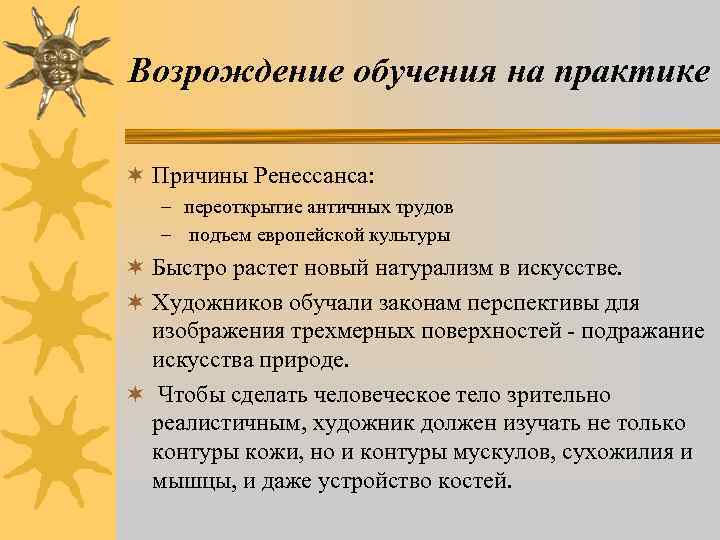 Возрождение обучения на практике

Причины Ренессанса:

– переоткрытие античных трудов

– подъем европейской культуры

Быстро растет новый натурализм в искусстве.

Художников обучали законам перспективы для изображения трехмерных поверхностей - подражание искусства природе.

Чтобы сделать человеческое тело зрительно реалистичным, художник должен изучать не только контуры кожи, но и контуры мускулов, сухожилия и мышцы, и даже устройство костей.